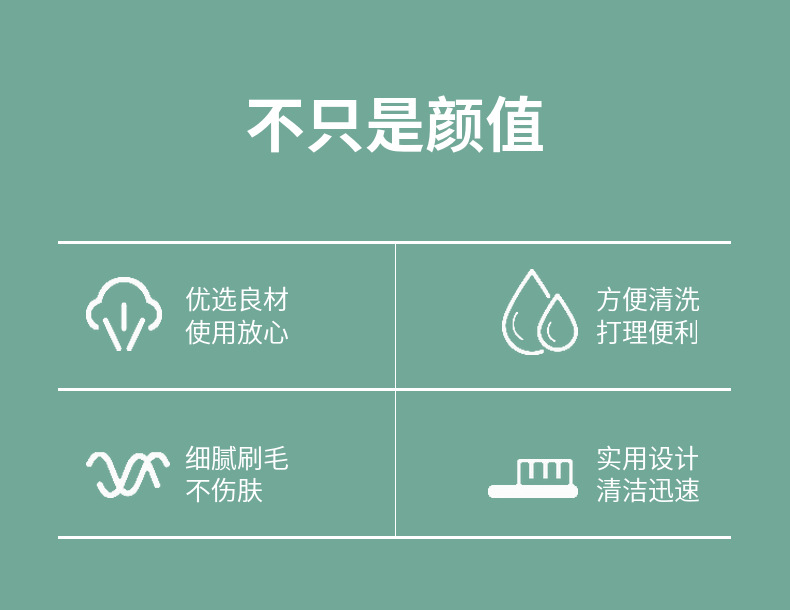 不只是颜值

优选良材
使用放心

方便清洗
打理便利

细腻刷毛
不伤肤

实用设计
清洁迅速